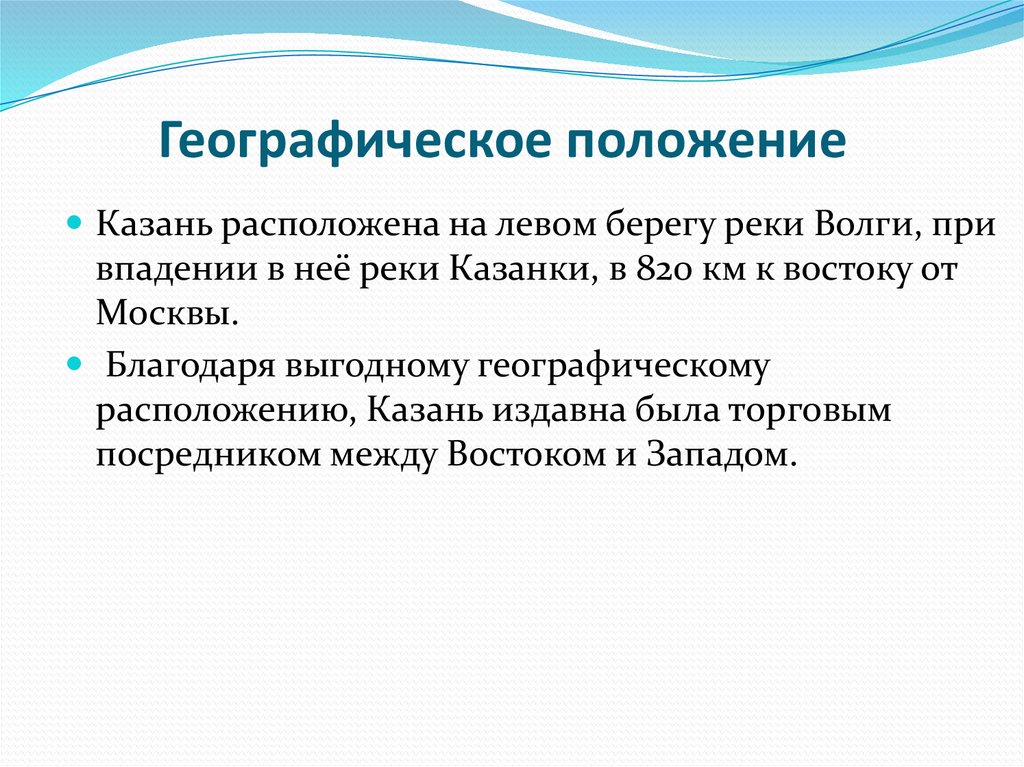 Географическое положение

Казань расположена на левом берегу реки Волги, при впадении в неё реки Казанки, в 820 км к востоку от Москвы.

Благодаря выгодному географическому расположению, Казань издавна была торговым посредником между Востоком и Западом.